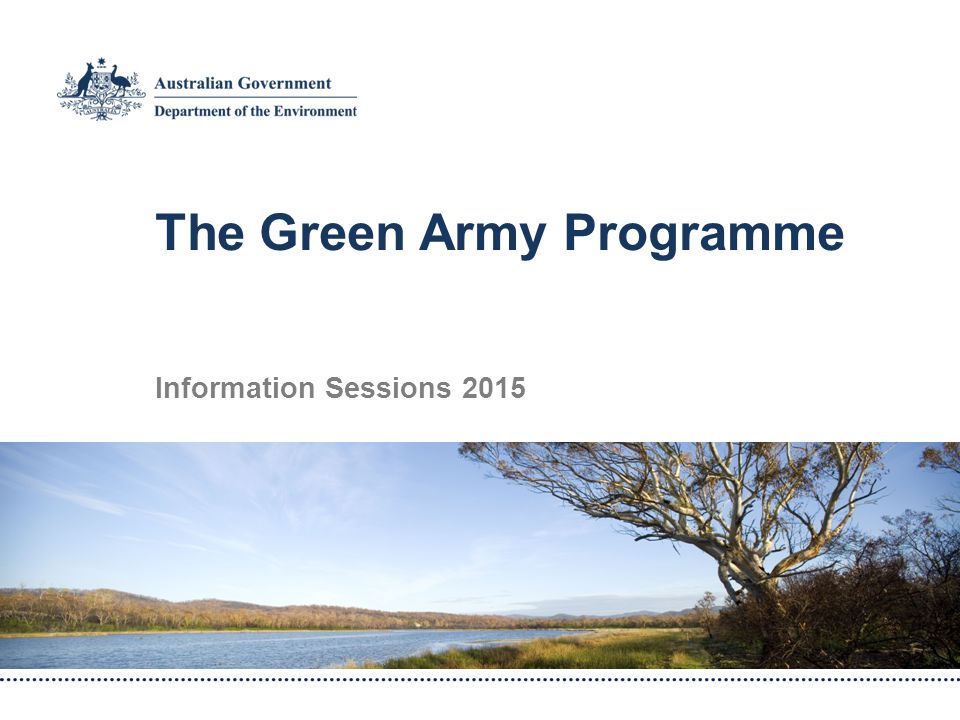 Australian Government
Department of the Environment

The Green Army Programme

Information Sessions 2015